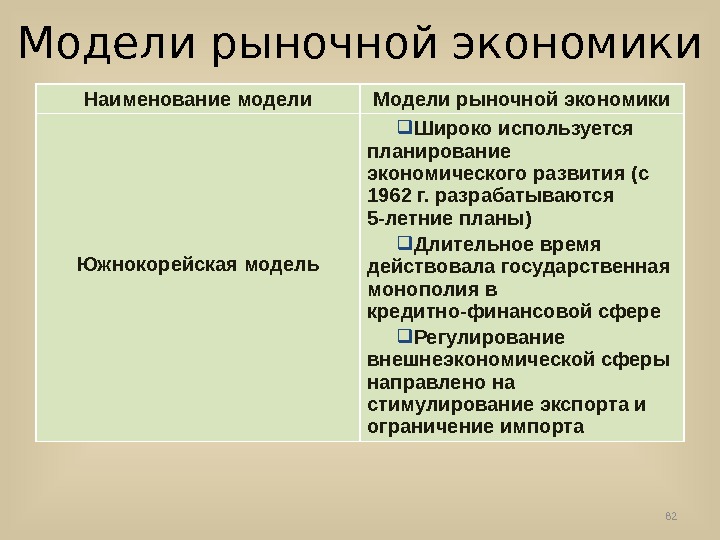 Модели рыночной экономики

| Наименование модели | Модели рыночной экономики |
|---|---|
| Южнокорейская модель | ❑Широко используется планирование экономического развития (с 1962 г. разрабатываются 5-летние планы) ❑Длительное время действовала государственная монополия в кредитно-финансовой сфере ❑Регулирование внешнеэкономической сферы направлено на стимулирование экспорта и ограничение импорта |

82